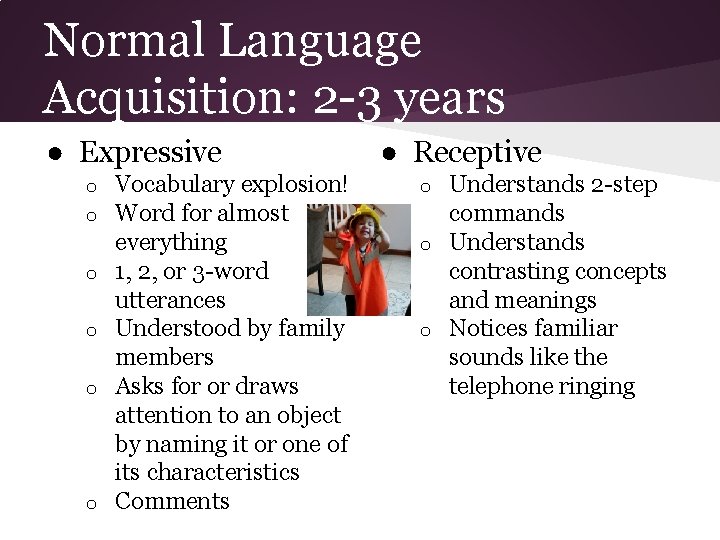 Normal Language Acquisition: 2-3 years

● Expressive
○ Vocabulary explosion!
○ Word for almost everything
○ 1, 2, or 3-word utterances
○ Understood by family members
○ Asks for or draws attention to an object by naming it or one of its characteristics
○ Comments

● Receptive
○ Understands 2-step commands
○ Understands contrasting concepts and meanings
○ Notices familiar sounds like the telephone ringing